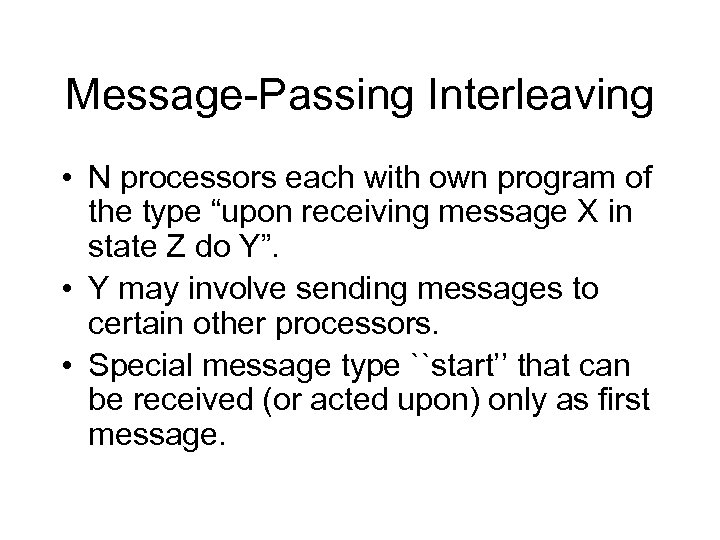 Message-Passing Interleaving

• N processors each with own program of the type “upon receiving message X in state Z do Y”.
• Y may involve sending messages to certain other processors.
• Special message type ``start’’ that can be received (or acted upon) only as first message.